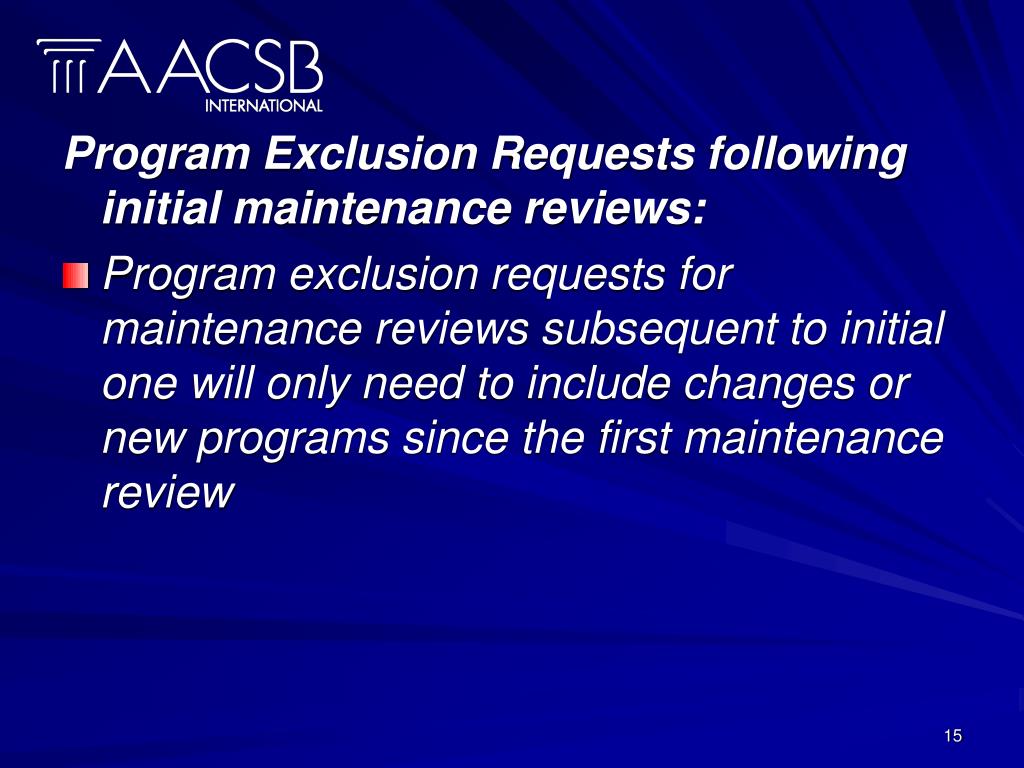 AACSB
INTERNATIONAL

Program Exclusion Requests following initial maintenance reviews:

Program exclusion requests for maintenance reviews subsequent to initial one will only need to include changes or new programs since the first maintenance review

15